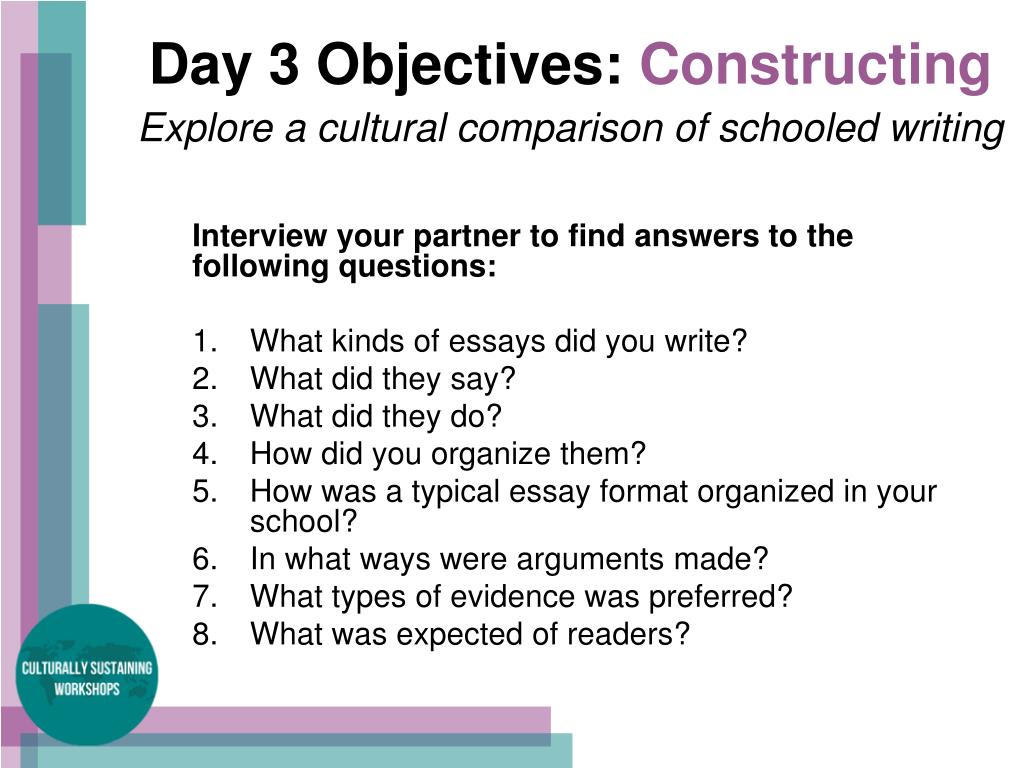 Day 3 Objectives: Constructing
Explore a cultural comparison of schooled writing

Interview your partner to find answers to the following questions:

1. What kinds of essays did you write?
2. What did they say?
3. What did they do?
4. How did you organize them?
5. How was a typical essay format organized in your school?
6. In what ways were arguments made?
7. What types of evidence was preferred?
8. What was expected of readers?

CULTURALLY SUSTAINING WORKSHOPS